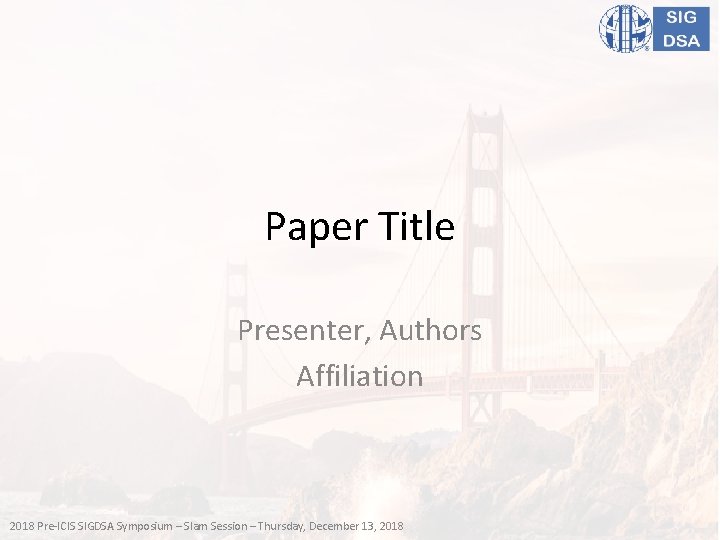 SIG
DSA

Paper Title

Presenter, Authors
Affiliation

2018 Pre-ICIS SIGDSA Symposium – Slam Session – Thursday, December 13, 2018